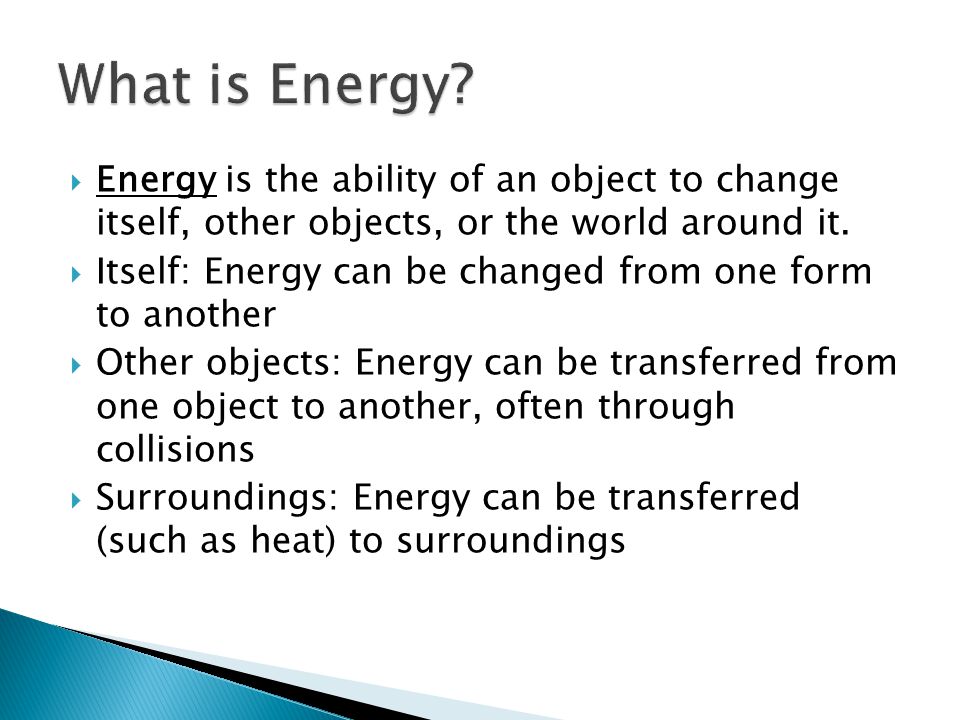 What is Energy?

Energy is the ability of an object to change itself, other objects, or the world around it.

Itself: Energy can be changed from one form to another

Other objects: Energy can be transferred from one object to another, often through collisions

Surroundings: Energy can be transferred (such as heat) to surroundings